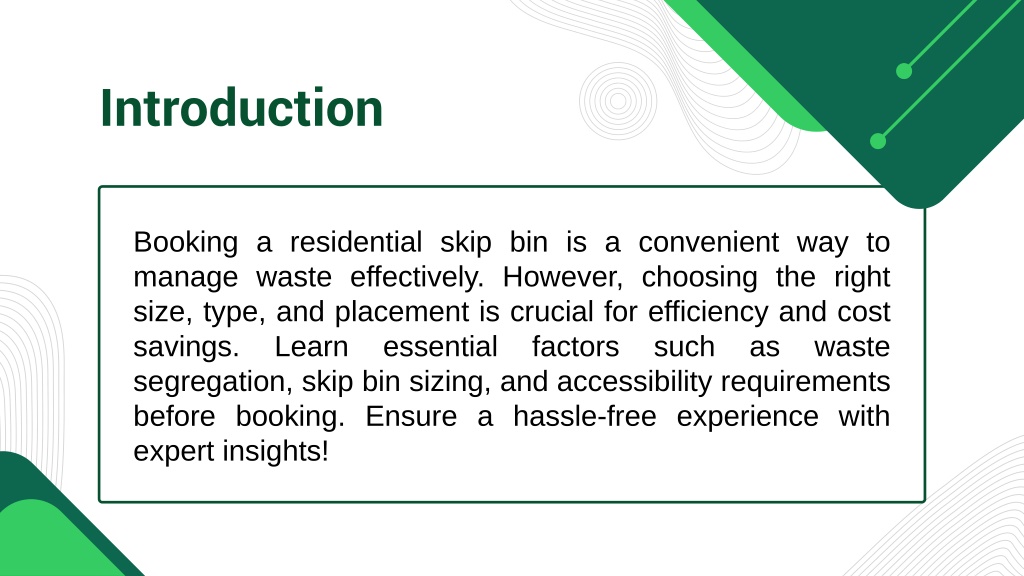 Introduction

Booking a residential skip bin is a convenient way to manage waste effectively. However, choosing the right size, type, and placement is crucial for efficiency and cost savings. Learn essential factors such as waste segregation, skip bin sizing, and accessibility requirements before booking. Ensure a hassle-free experience with expert insights!